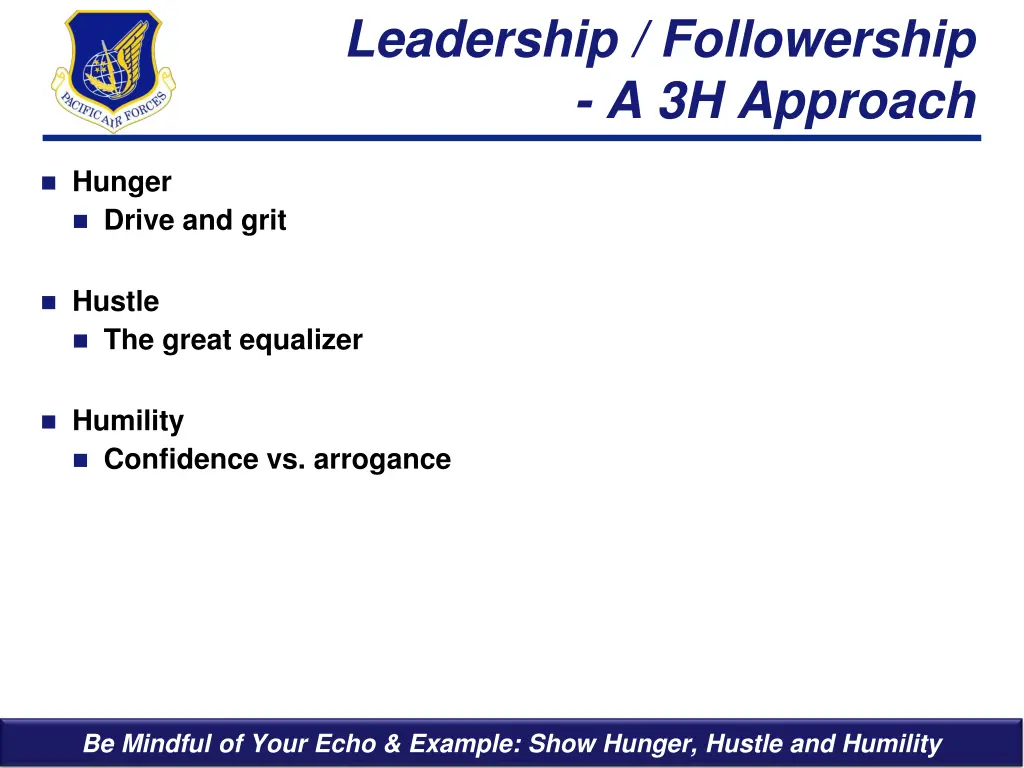 PACIFIC AIR FORCES

Leadership / Followership - A 3H Approach

Hunger
Drive and grit

Hustle
The great equalizer

Humility
Confidence vs. arrogance

Be Mindful of Your Echo & Example: Show Hunger, Hustle and Humility